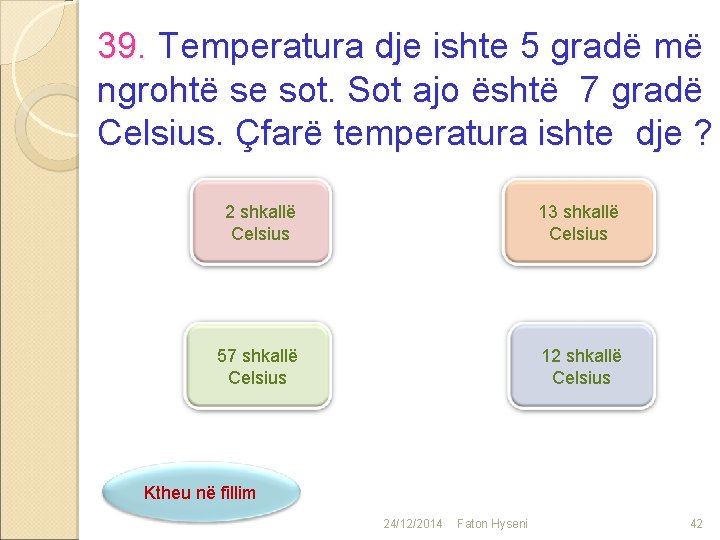 39. Temperatura dje ishte 5 gradë më ngrohtë se sot. Sot ajo është 7 gradë Celsius. Çfarë temperatura ishte dje ?

2 shkallë Celsius

13 shkallë Celsius

57 shkallë Celsius

12 shkallë Celsius

Ktheu në fillim

24/12/2014 Faton Hyseni 42